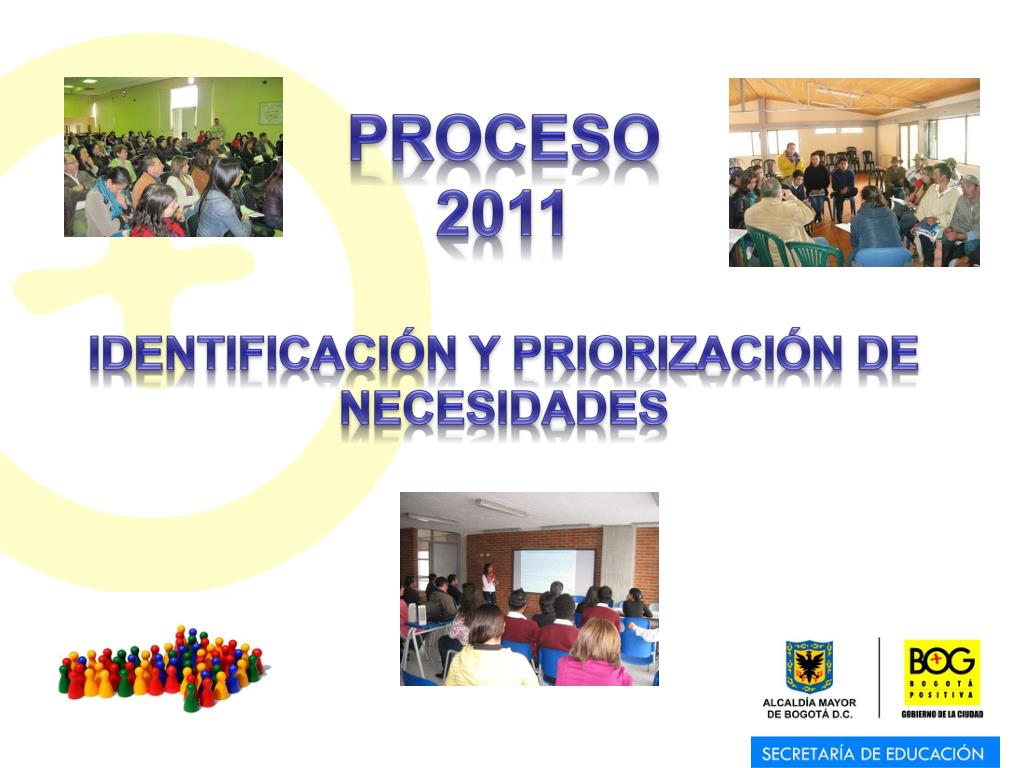 PROCESO
2011

IDENTIFICACIÓN Y PRIORIZACIÓN DE NECESIDADES

ALCALDÍA MAYOR DE BOGOTÁ D.C.

BOG
BOGOTÁ
POSITIVA
GOBIERNO DE LA CIUDAD

SECRETARÍA DE EDUCACIÓN